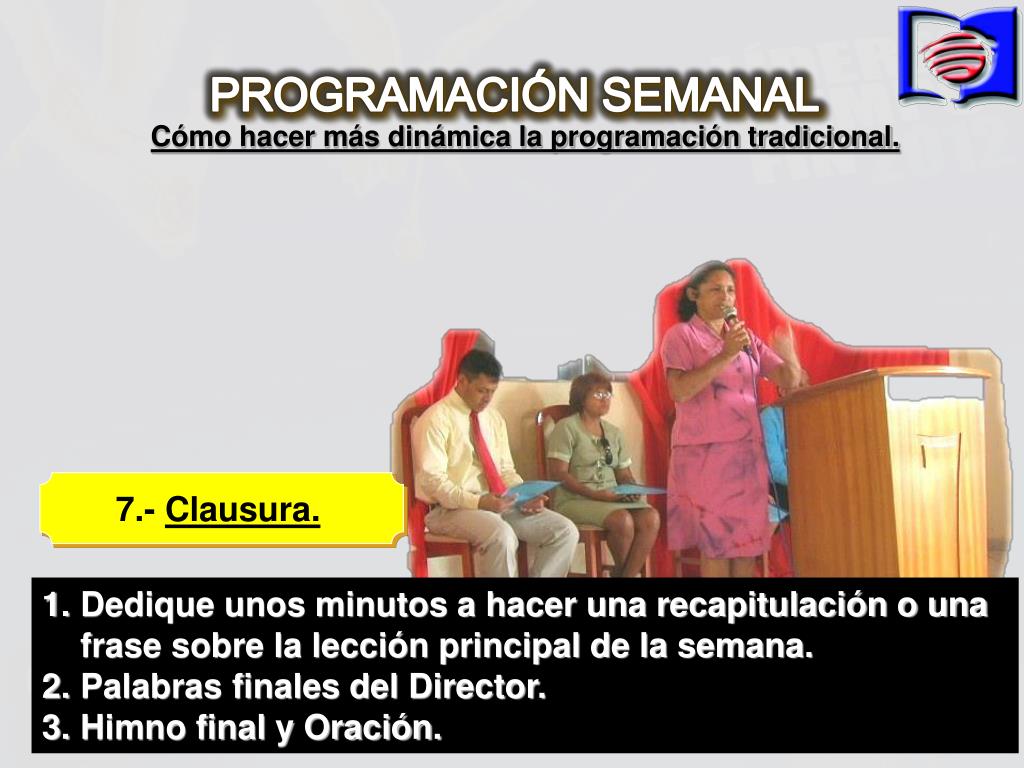 PROGRAMACIÓN SEMANAL

Cómo hacer más dinámica la programación tradicional.

7.- Clausura.

1. Dedique unos minutos a hacer una recapitulación o una frase sobre la lección principal de la semana.
2. Palabras finales del Director.
3. Himno final y Oración.